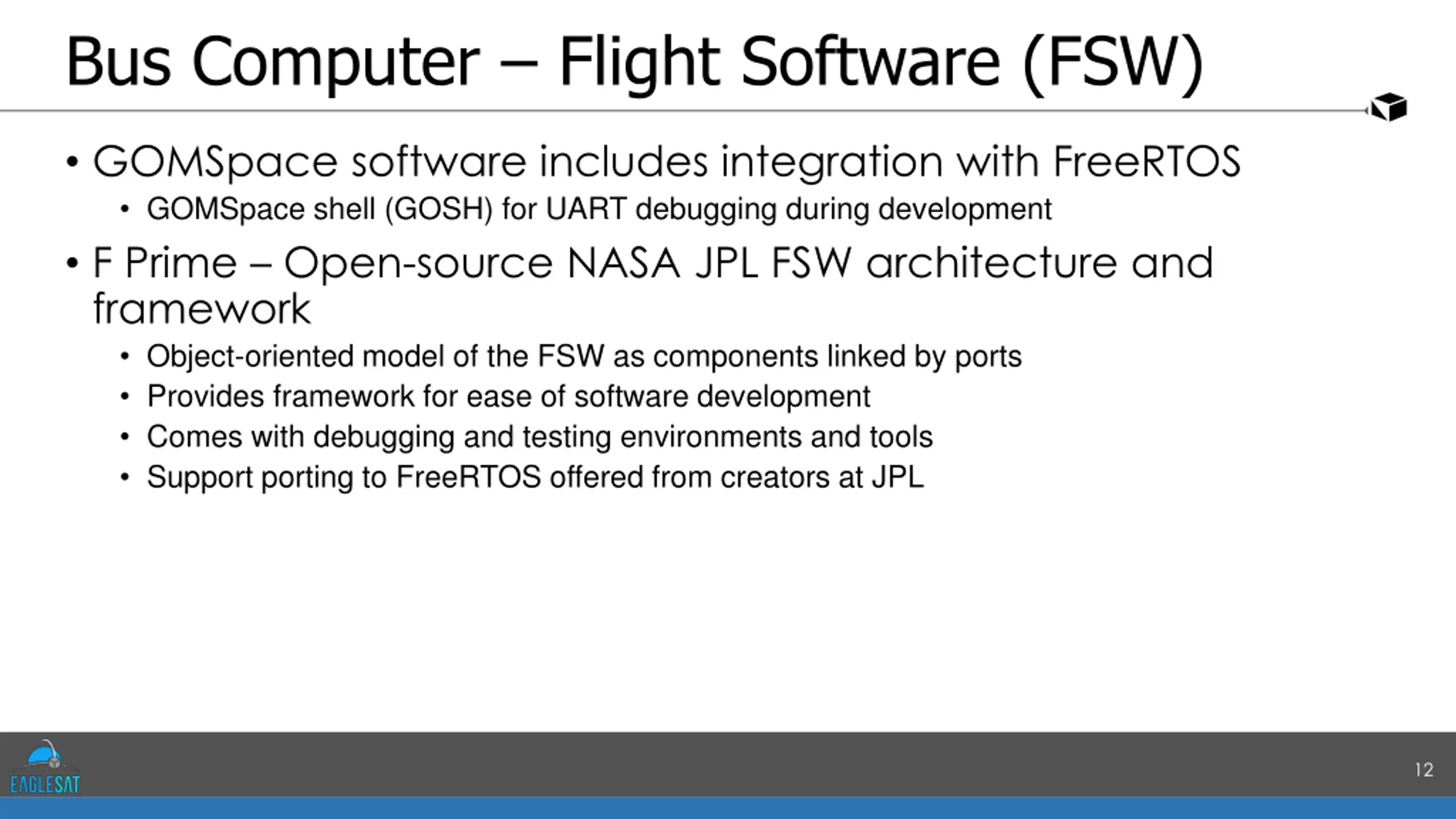 Bus Computer – Flight Software (FSW)

• GOMSpace software includes integration with FreeRTOS
  • GOMSpace shell (GOSH) for UART debugging during development
• F Prime – Open-source NASA JPL FSW architecture and framework
  • Object-oriented model of the FSW as components linked by ports
  • Provides framework for ease of software development
  • Comes with debugging and testing environments and tools
  • Support porting to FreeRTOS offered from creators at JPL

EAGLESAT

12